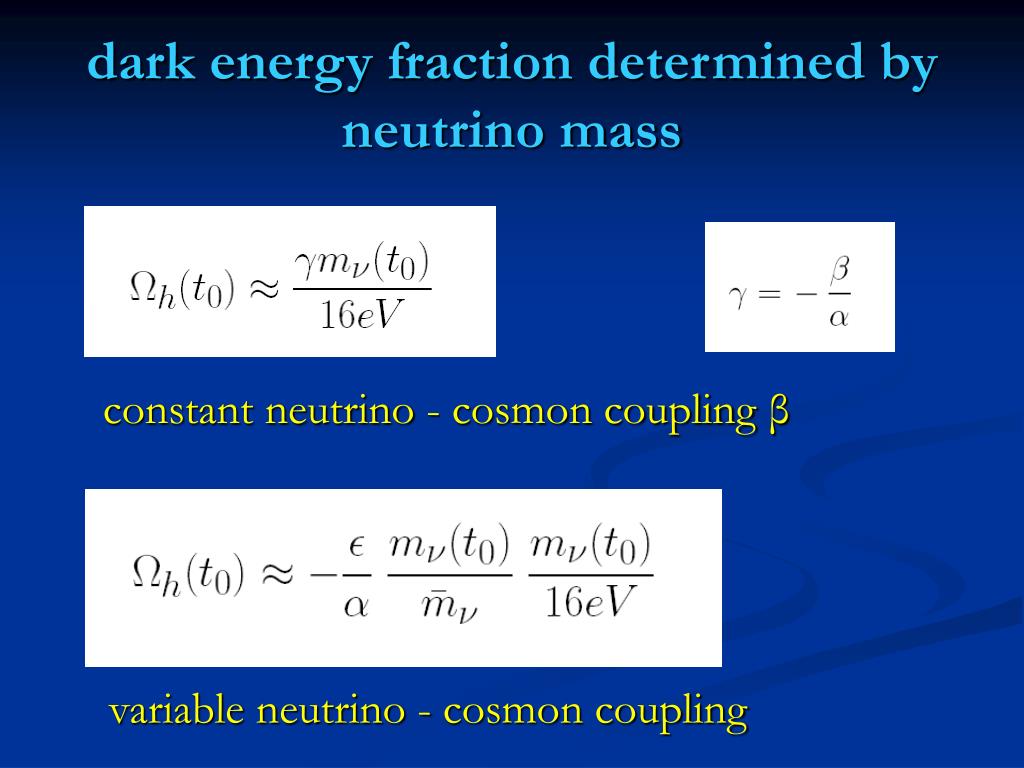 dark energy fraction determined by neutrino mass

$\Omega_h(t_0) \approx \frac{\gamma m_\nu(t_0)}{16eV}$

$\gamma = -\frac{\beta}{\alpha}$

constant neutrino - cosmon coupling β

$\Omega_h(t_0) \approx -\frac{\epsilon}{\alpha} \frac{m_\nu(t_0)}{\bar{m}_\nu} \frac{m_\nu(t_0)}{16eV}$

variable neutrino - cosmon coupling